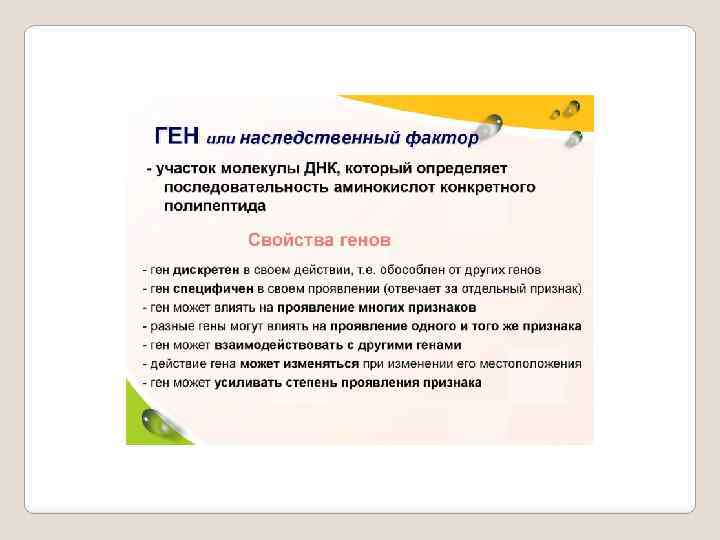 ГЕН или наследственный фактор

- участок молекулы ДНК, который определяет последовательность аминокислот конкретного полипептида

Свойства генов

- ген дискретен в своем действии, т.е. обособлен от других генов
- ген специфичен в своем проявлении (отвечает за отдельный признак)
- ген может влиять на проявление многих признаков
- разные гены могут влиять на проявление одного и того же признака
- ген может взаимодействовать с другими генами
- действие гена может изменяться при изменении его местоположения
- ген может усиливать степень проявления признака